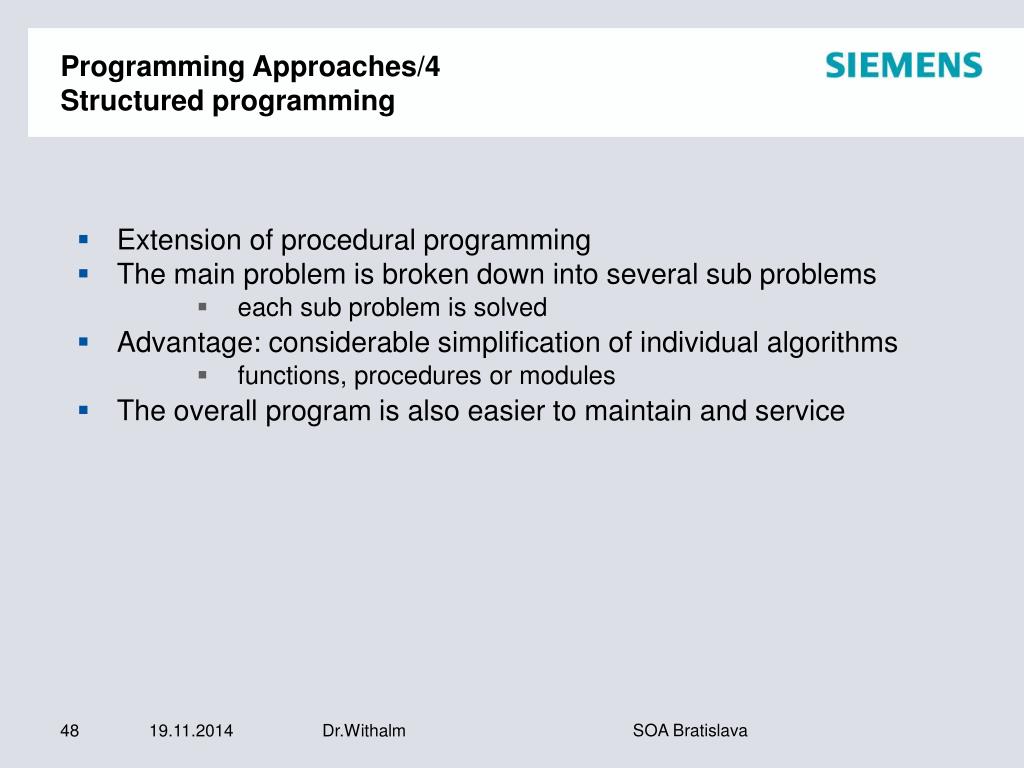 Programming Approaches/4
Structured programming

SIEMENS

- Extension of procedural programming
- The main problem is broken down into several sub problems
  - each sub problem is solved
- Advantage: considerable simplification of individual algorithms
  - functions, procedures or modules
- The overall program is also easier to maintain and service

48 19.11.2014 Dr.Withalm SOA Bratislava